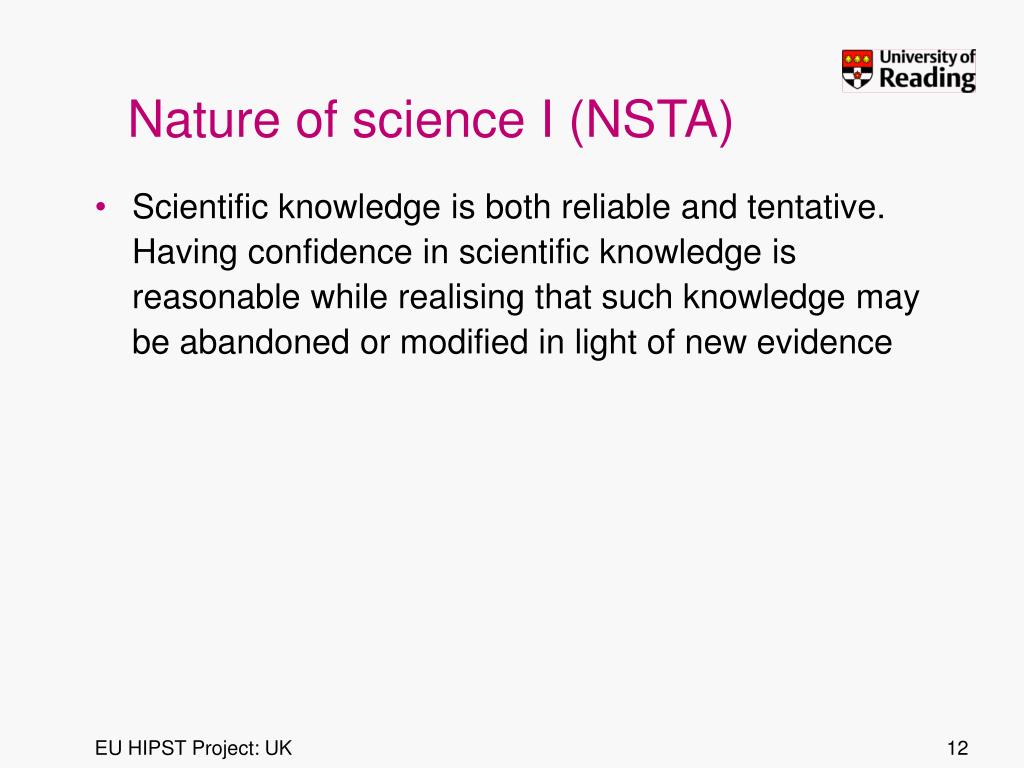 University of Reading

Nature of science I (NSTA)

• Scientific knowledge is both reliable and tentative. Having confidence in scientific knowledge is reasonable while realising that such knowledge may be abandoned or modified in light of new evidence

EU HIPST Project: UK

12